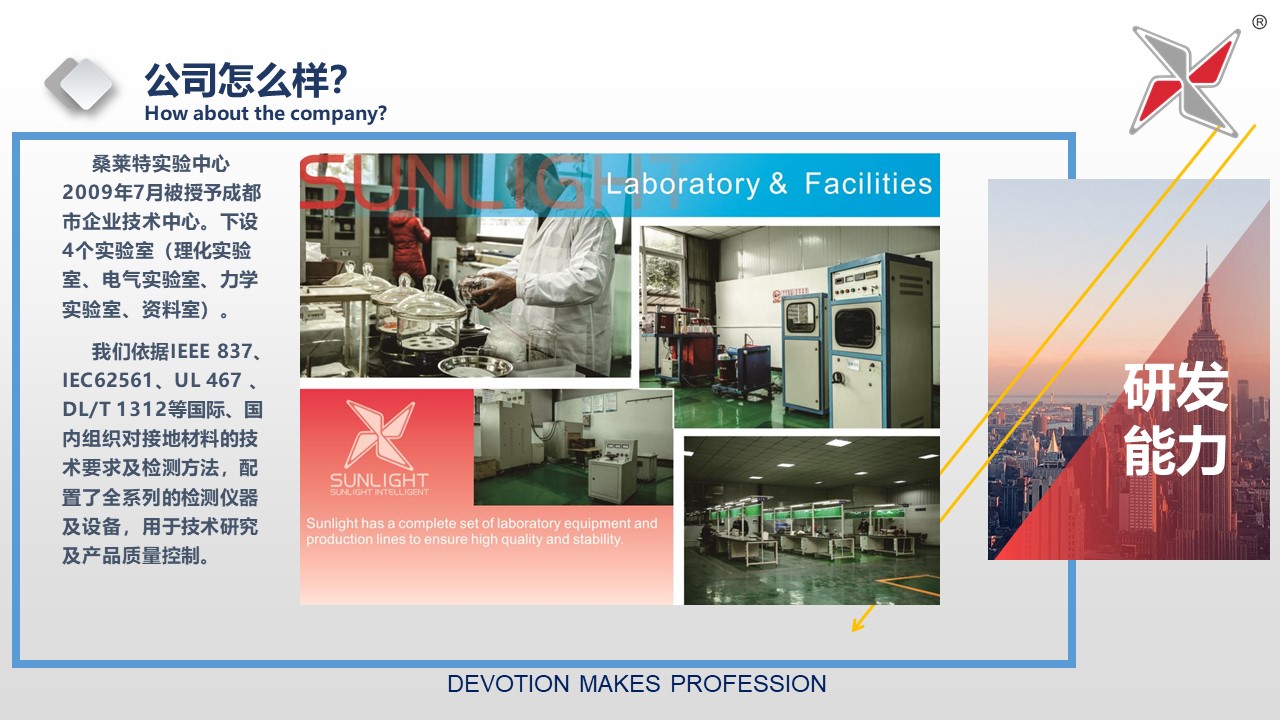 ®

公司怎么样?
How about the company?

桑莱特实验中心2009年7月被授予成都市企业技术中心。下设4个实验室（理化实验室、电气实验室、力学实验室、资料室）。

我们依据IEEE 837、IEC62561、UL 467 、DL/T 1312等国际、国内组织对接地材料的技术要求及检测方法，配置了全系列的检测仪器及设备，用于技术研究及产品质量控制。

SUNLIGHT

Laboratory & Facilities

SUNLIGHT
SUNLIGHT INTELLIGENT

Sunlight has a complete set of laboratory equipment and production lines to ensure high quality and stability.

研发能力

DEVOTION MAKES PROFESSION